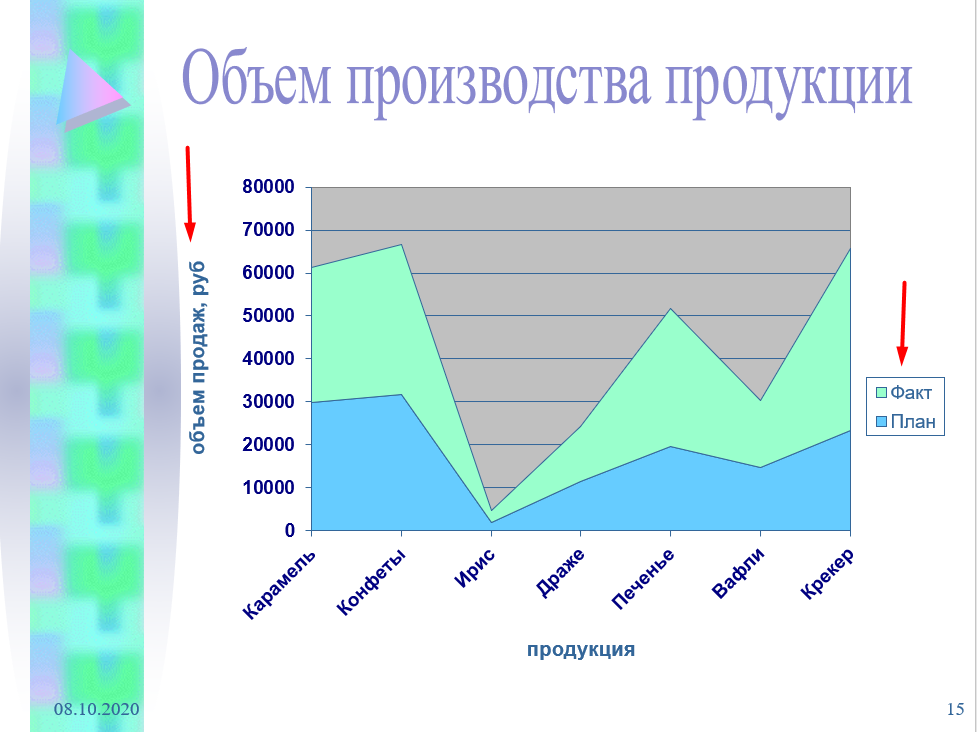 Объем производства продукции

объем продаж, руб

80000
70000
60000
50000
40000
30000
20000
10000
0

Карамель
Конфеты
Ирис
Драже
Печенье
Вафли
Крекер

продукция

Факт
План

08.10.2020

15